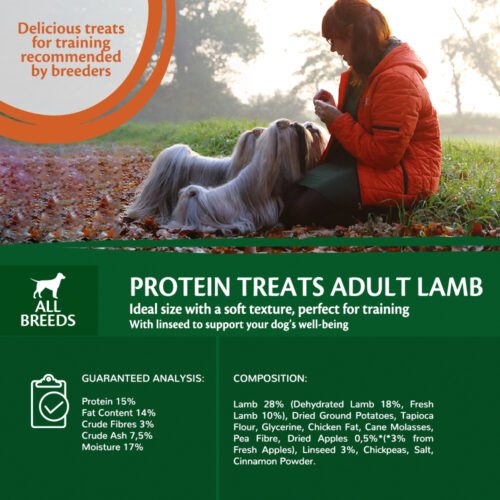 Delicious treats for training recommended by breeders

ALL BREEDS

PROTEIN TREATS ADULT LAMB

Ideal size with a soft texture, perfect for training

With linseed to support your dog's well-being

GUARANTEED ANALYSIS:

Protein 15%
Fat Content 14%
Crude Fibres 3%
Crude Ash 7,5%
Moisture 17%

COMPOSITION:

Lamb 28% (Dehydrated Lamb 18%, Fresh Lamb 10%), Dried Ground Potatoes, Tapioca Flour, Glycerine, Chicken Fat, Cane Molasses, Pea Fibre, Dried Apples 0,5%*(*3% from Fresh Apples), Linseed 3%, Chickpeas, Salt, Cinnamon Powder.